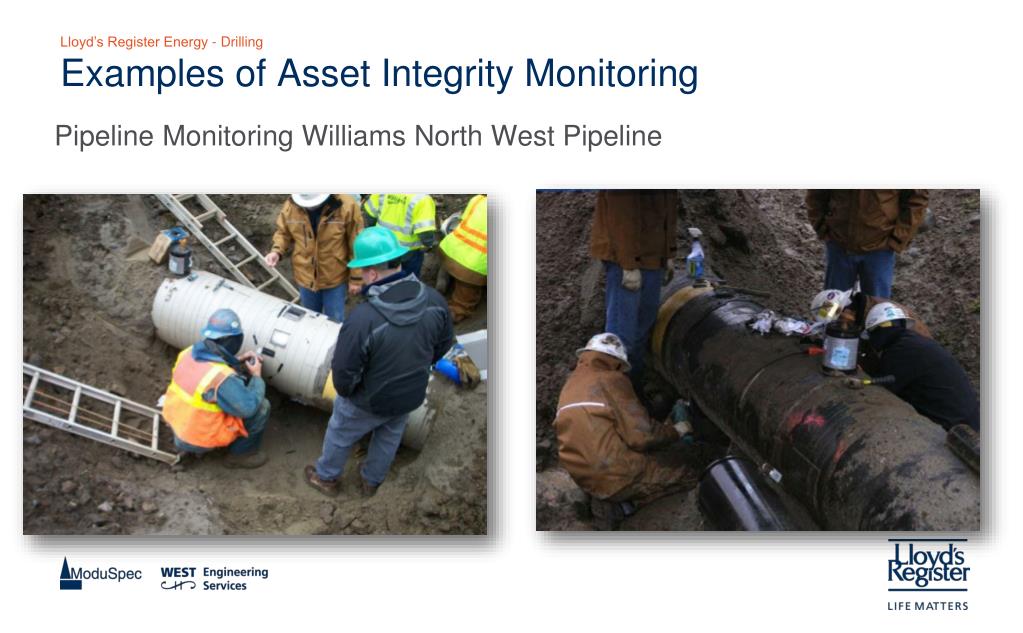 Lloyd's Register Energy - Drilling

Examples of Asset Integrity Monitoring

Pipeline Monitoring Williams North West Pipeline

ModuSpec WEST Engineering Services

Lloyd's Register
LIFE MATTERS